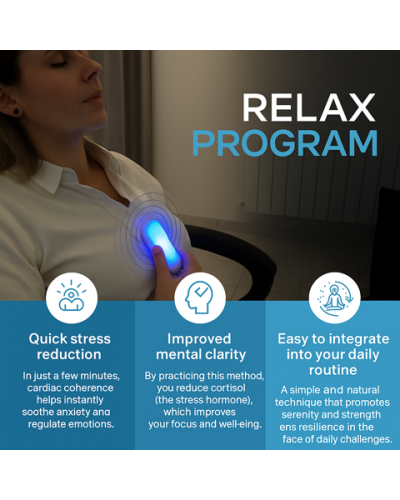 RELAX
PROGRAM

Quick stress reduction

In just a few minutes, cardiac coherence helps instantly soothe anxiety ana regulate emotions.

Improved mental clarity

By practicing this method, you reduce cortisol (the stress hormone), which improves your focus and well-eing.

Easy to integrate into your daily routine

A simple and natural technique that promotes serenity and strength ens resilience in the face of daily challenges.